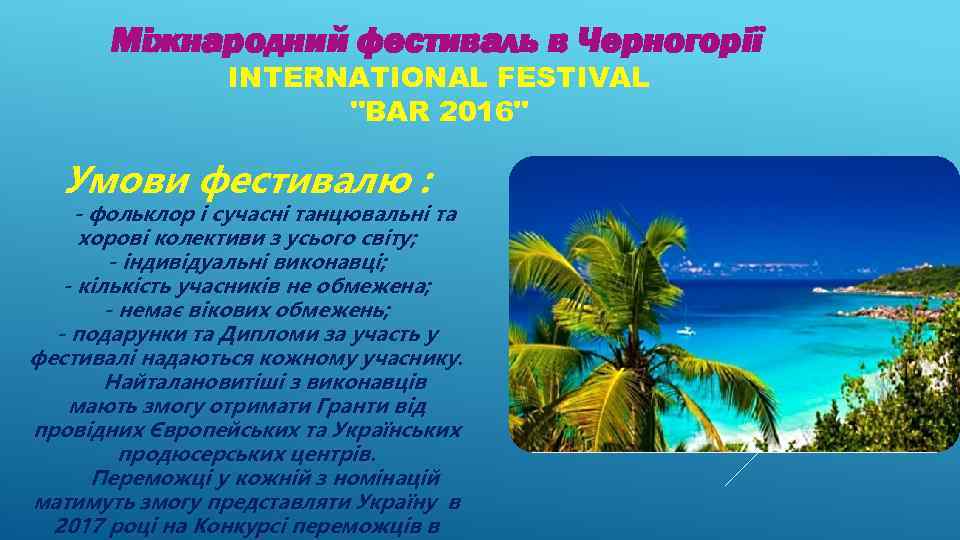 Міжнародний фестиваль в Черногорії
INTERNATIONAL FESTIVAL
"BAR 2016"

Умови фестивалю :
- фольклор і сучасні танцювальні та хорові колективи з усього світу;
- індивідуальні виконавці;
- кількість учасників не обмежена;
- немає вікових обмежень;
- подарунки та Дипломи за участь у фестивалі надаються кожному учаснику.
Найталановитіші з виконавців мають змогу отримати Гранти від провідних Європейських та Українських продюсерських центрів.
Переможці у кожній з номінацій матимуть змогу представляти Україну в 2017 році на Конкурсі переможців в